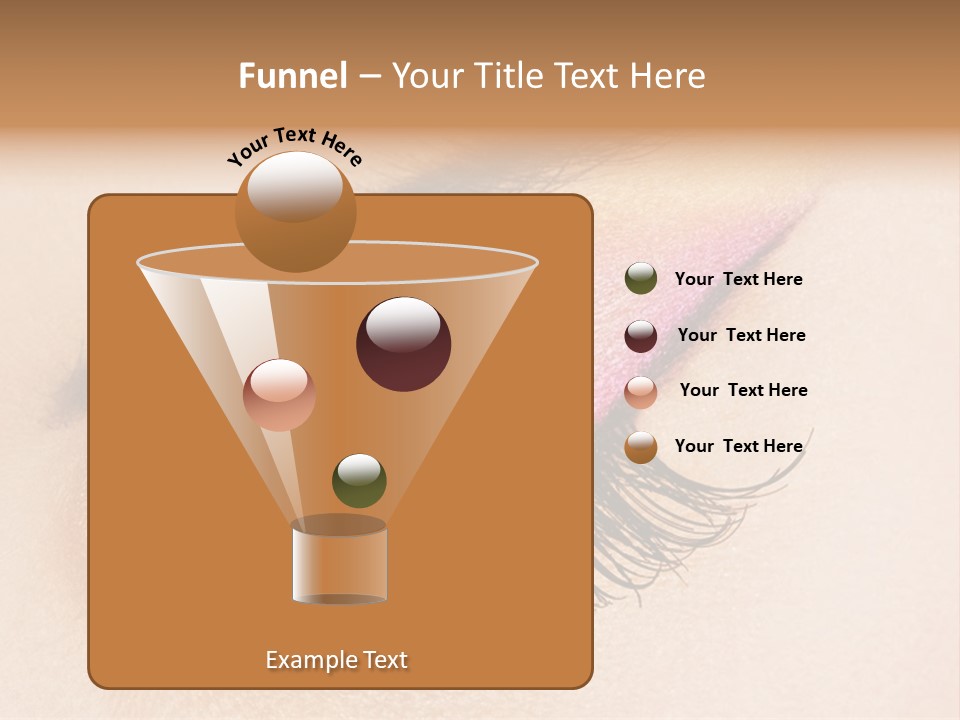 Funnel – Your Title Text Here

Your Text Here

Your Text Here

Your Text Here

Your Text Here

Your Text Here

Example Text